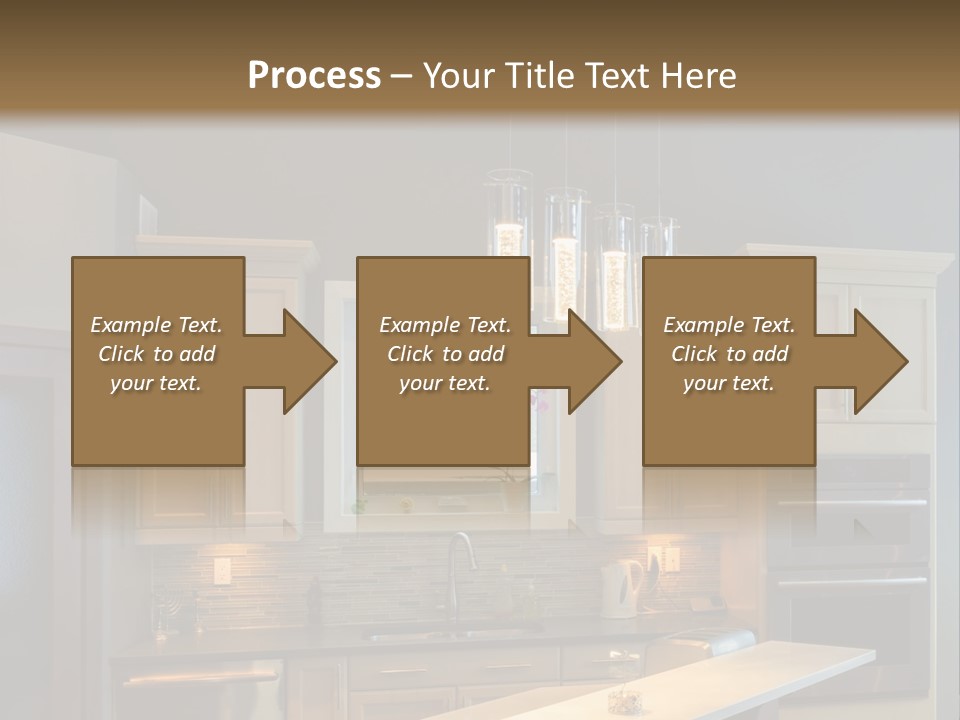 Process – Your Title Text Here

Example Text. Click to add your text.

Example Text. Click to add your text.

Example Text. Click to add your text.